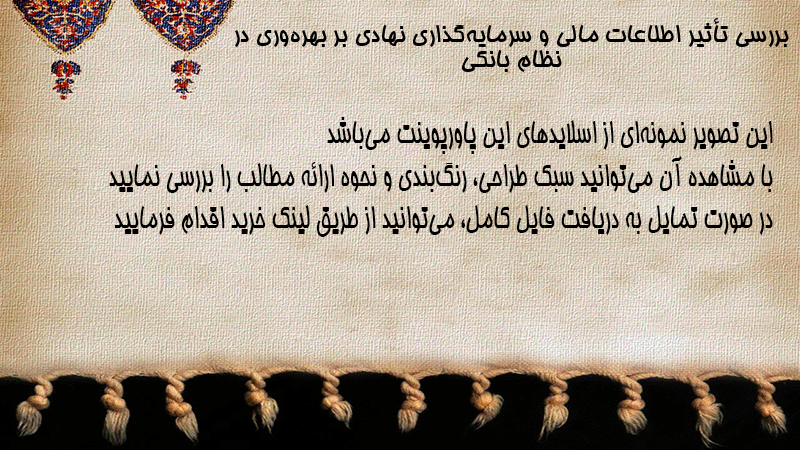 بررسی تأثیر اطلاعات مالی و سرمایه‌گذاری نهادی بر بهره‌وری در نظام بانکی

این تصویر نمونه‌ای از اسلایدهای این پاورپوینت می‌باشد
با مشاهده آن می‌توانید سبک طراحی، رنگ‌بندی و نحوه ارائه مطالب را بررسی نمایید
در صورت تمایل به دریافت فایل کامل، می‌توانید از طریق لینک خرید اقدام فرمایید